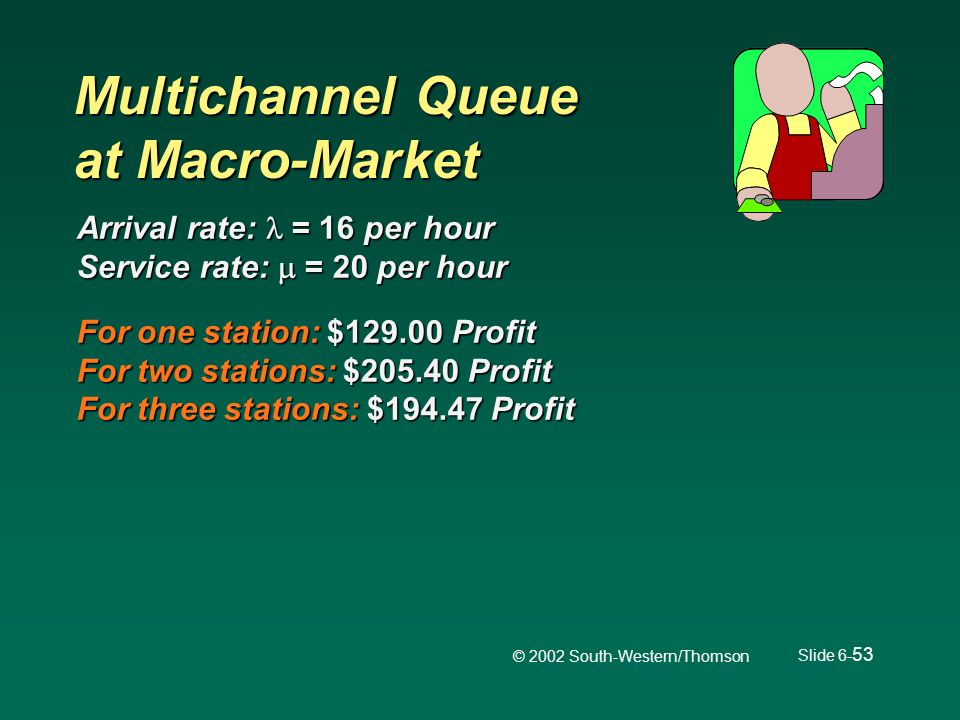 Multichannel Queue at Macro-Market

Arrival rate: $\lambda$ = 16 per hour
Service rate: $\mu$ = 20 per hour

For one station: \$129.00 Profit
For two stations: \$205.40 Profit
For three stations: \$194.47 Profit

© 2002 South-Western/Thomson

Slide 6-53